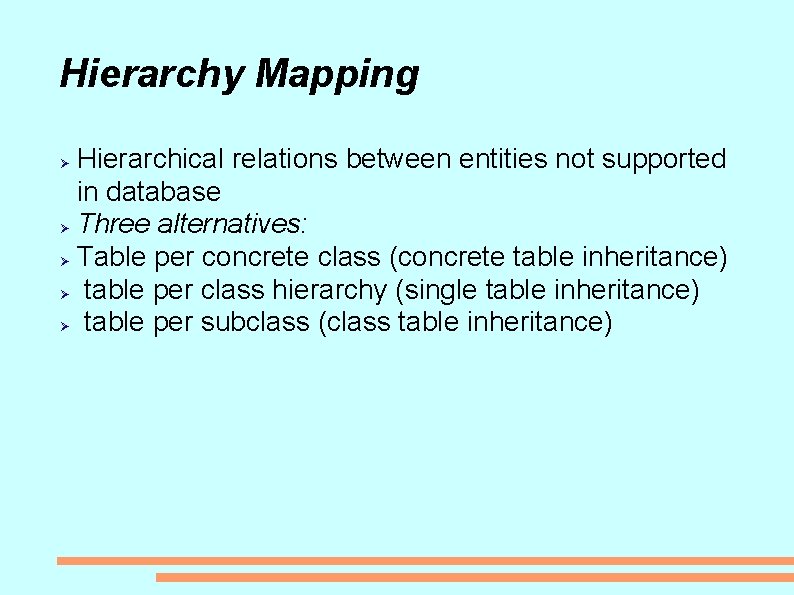 Hierarchy Mapping

➢ Hierarchical relations between entities not supported in database
➢ Three alternatives:
➢ Table per concrete class (concrete table inheritance)
➢ table per class hierarchy (single table inheritance)
➢ table per subclass (class table inheritance)